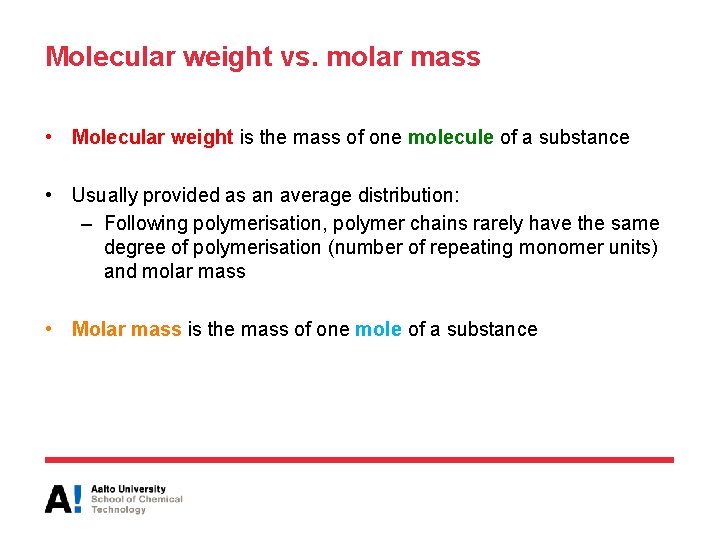 Molecular weight vs. molar mass

• Molecular weight is the mass of one molecule of a substance

• Usually provided as an average distribution:
– Following polymerisation, polymer chains rarely have the same degree of polymerisation (number of repeating monomer units) and molar mass

• Molar mass is the mass of one mole of a substance

A! Aalto University
School of Chemical Technology